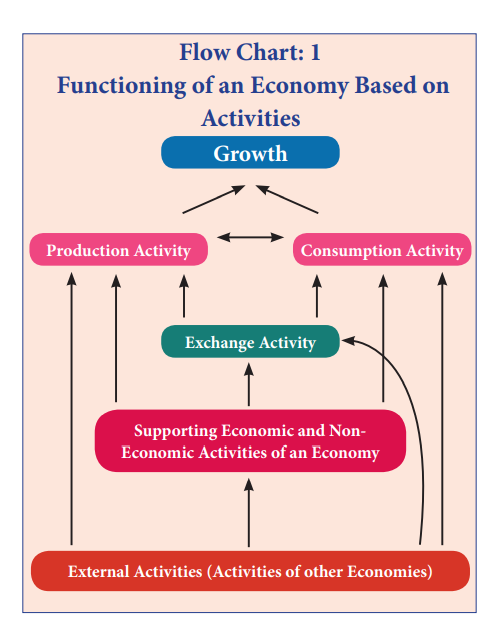 Flow Chart: 1
Functioning of an Economy Based on Activities

Growth

Production Activity

Consumption Activity

Exchange Activity

Supporting Economic and Non-Economic Activities of an Economy

External Activities (Activities of other Economies)